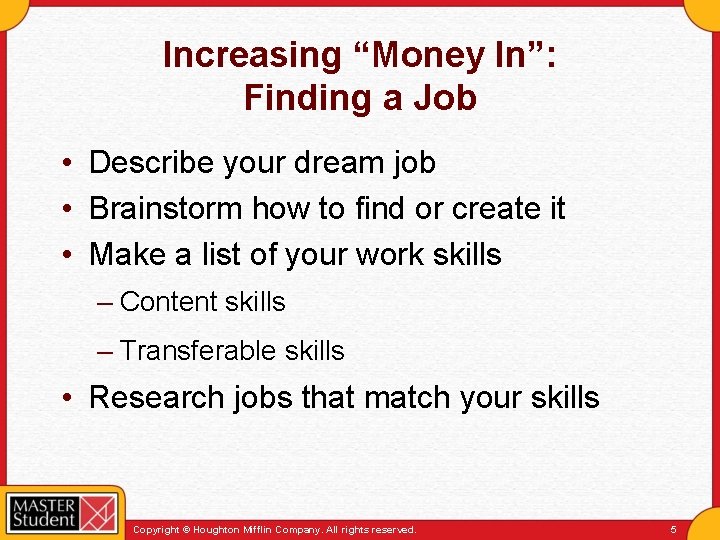 Increasing “Money In”: Finding a Job

• Describe your dream job
• Brainstorm how to find or create it
• Make a list of your work skills
– Content skills
– Transferable skills
• Research jobs that match your skills

MASTER Student

Copyright © Houghton Mifflin Company. All rights reserved.

5